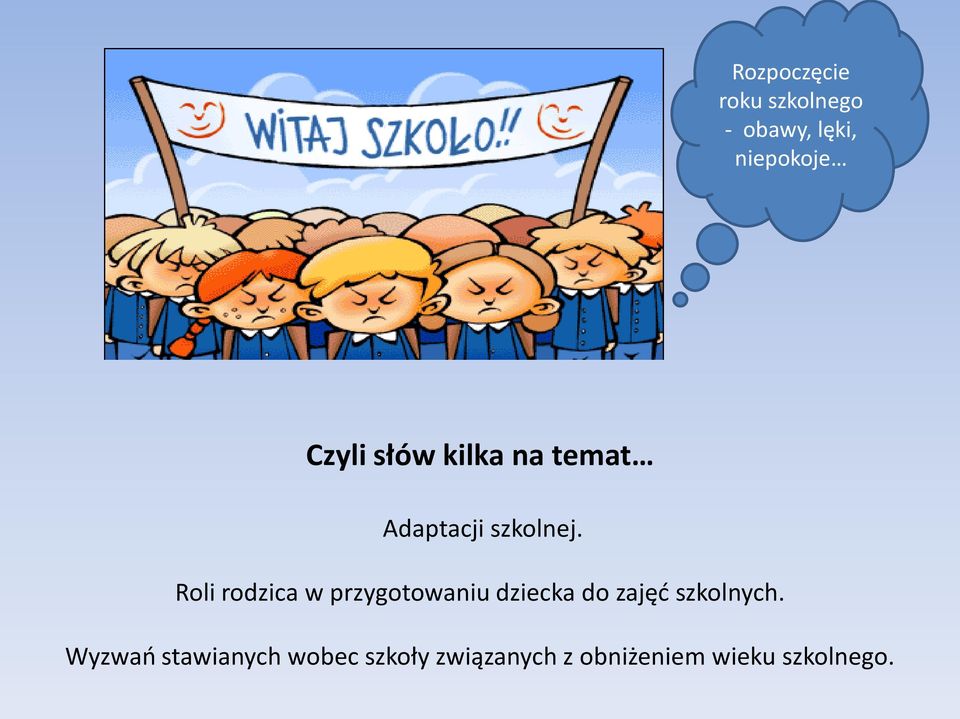 WITAJ SZKOŁO!!

Rozpoczęcie roku szkolnego - obawy, lęki, niepokoje…

Czyli słów kilka na temat…

Adaptacji szkolnej.

Roli rodzica w przygotowaniu dziecka do zajęć szkolnych.

Wyzwań stawianych wobec szkoły związanych z obniżeniem wieku szkolnego.